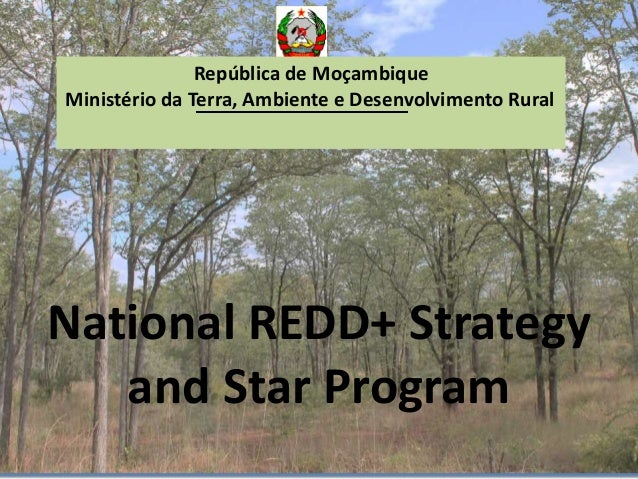 República de Moçambique
Ministério da Terra, Ambiente e Desenvolvimento Rural

National REDD+ Strategy and Star Program